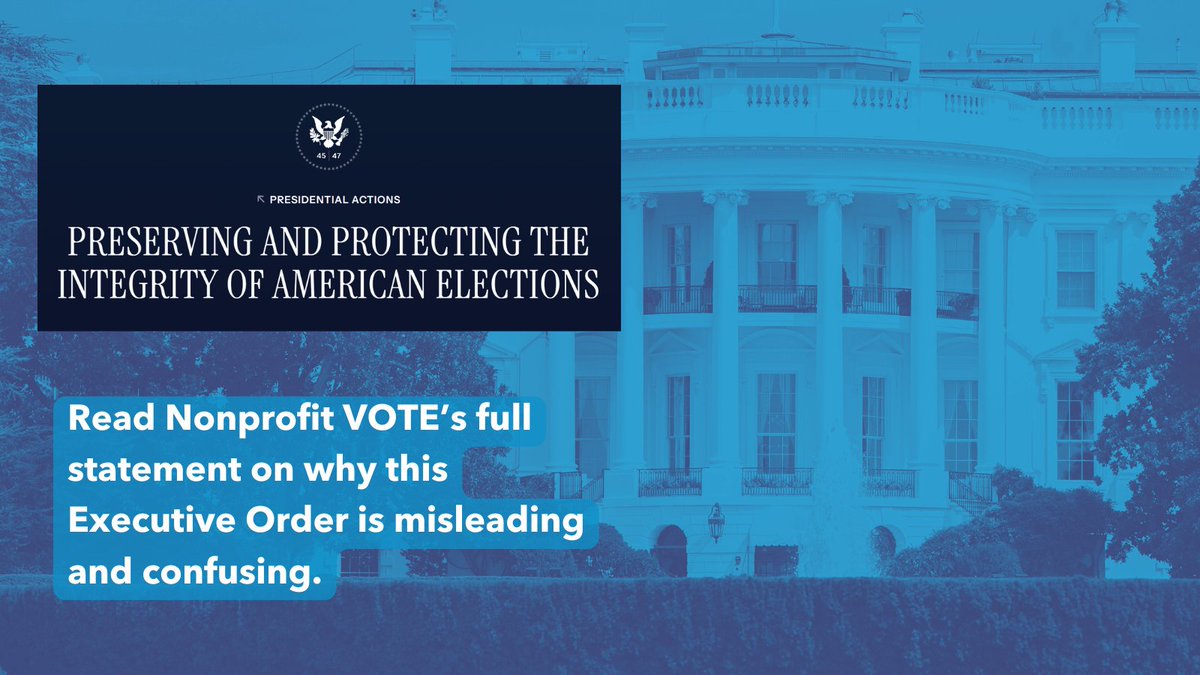 45 | 47

PRESIDENTIAL ACTIONS

PRESERVING AND PROTECTING THE INTEGRITY OF AMERICAN ELECTIONS

Read Nonprofit VOTE's full statement on why this Executive Order is misleading and confusing.